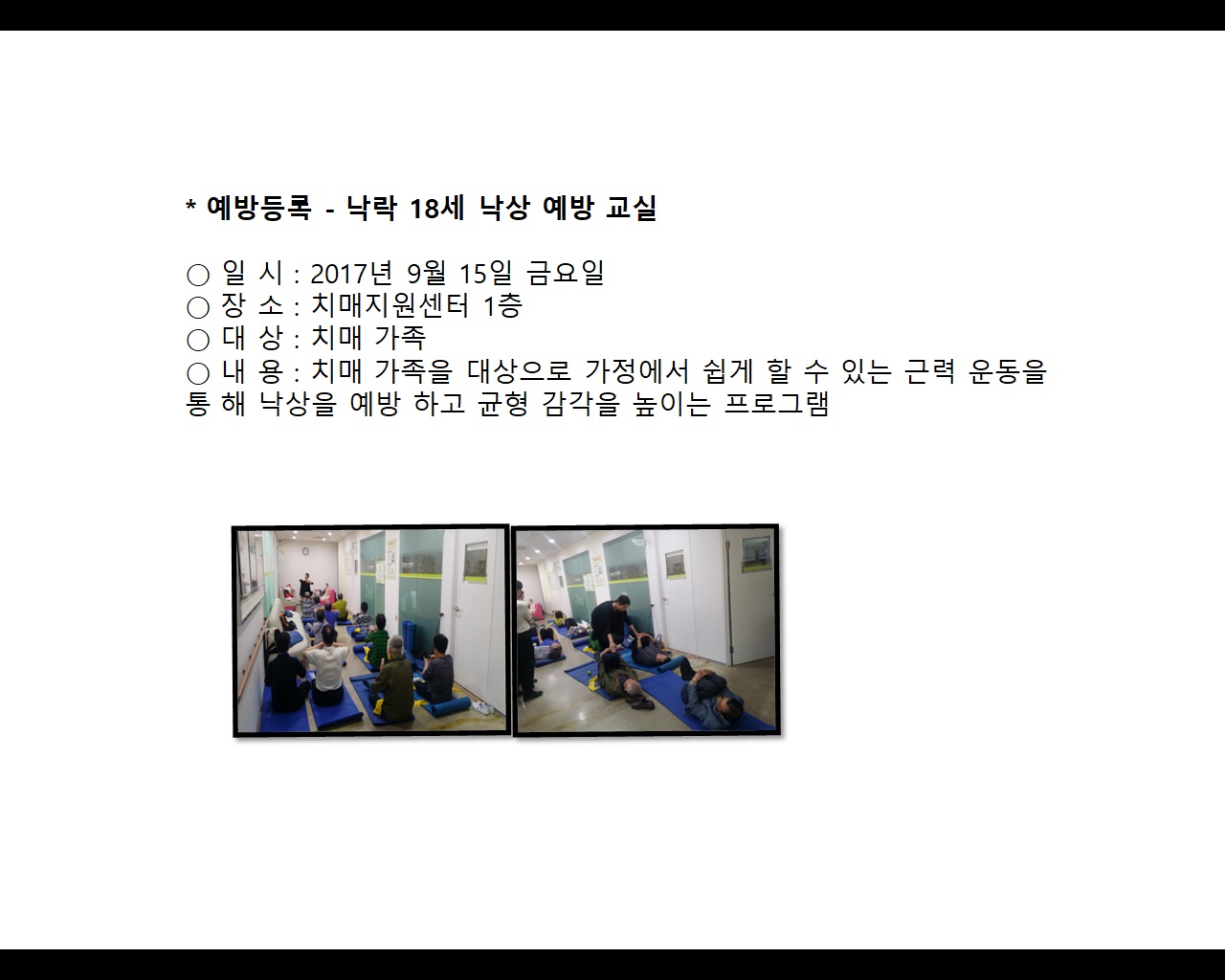 * 예방등록 - 낙락 18세 낙상 예방 교실

○ 일 시 : 2017년 9월 15일 금요일
○ 장 소 : 치매지원센터 1층
○ 대 상 : 치매 가족
○ 내 용 : 치매 가족을 대상으로 가정에서 쉽게 할 수 있는 근력 운동을 통 해 낙상을 예방 하고 균형 감각을 높이는 프로그램